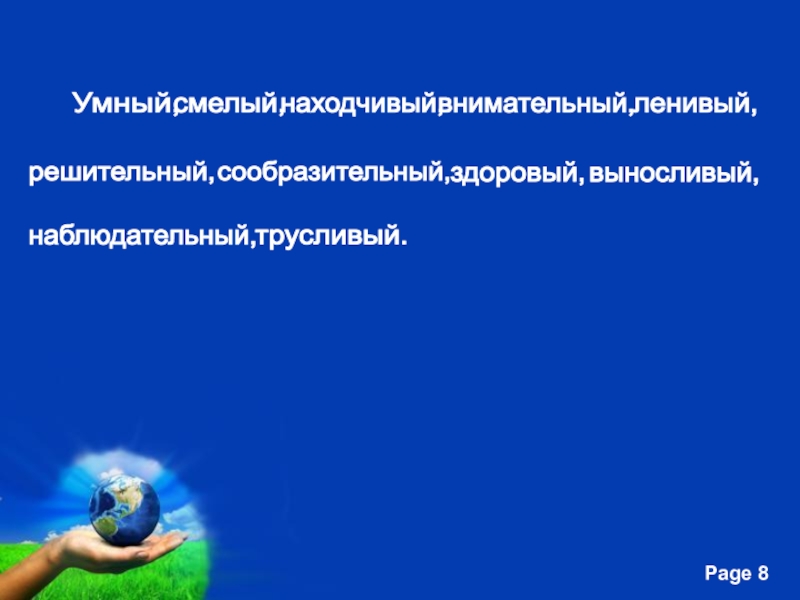 Умный,смелый,находчивый,внимательный,ленивый, решительный, сообразительный,здоровый, выносливый, наблюдательный,трусливый.

Page 8